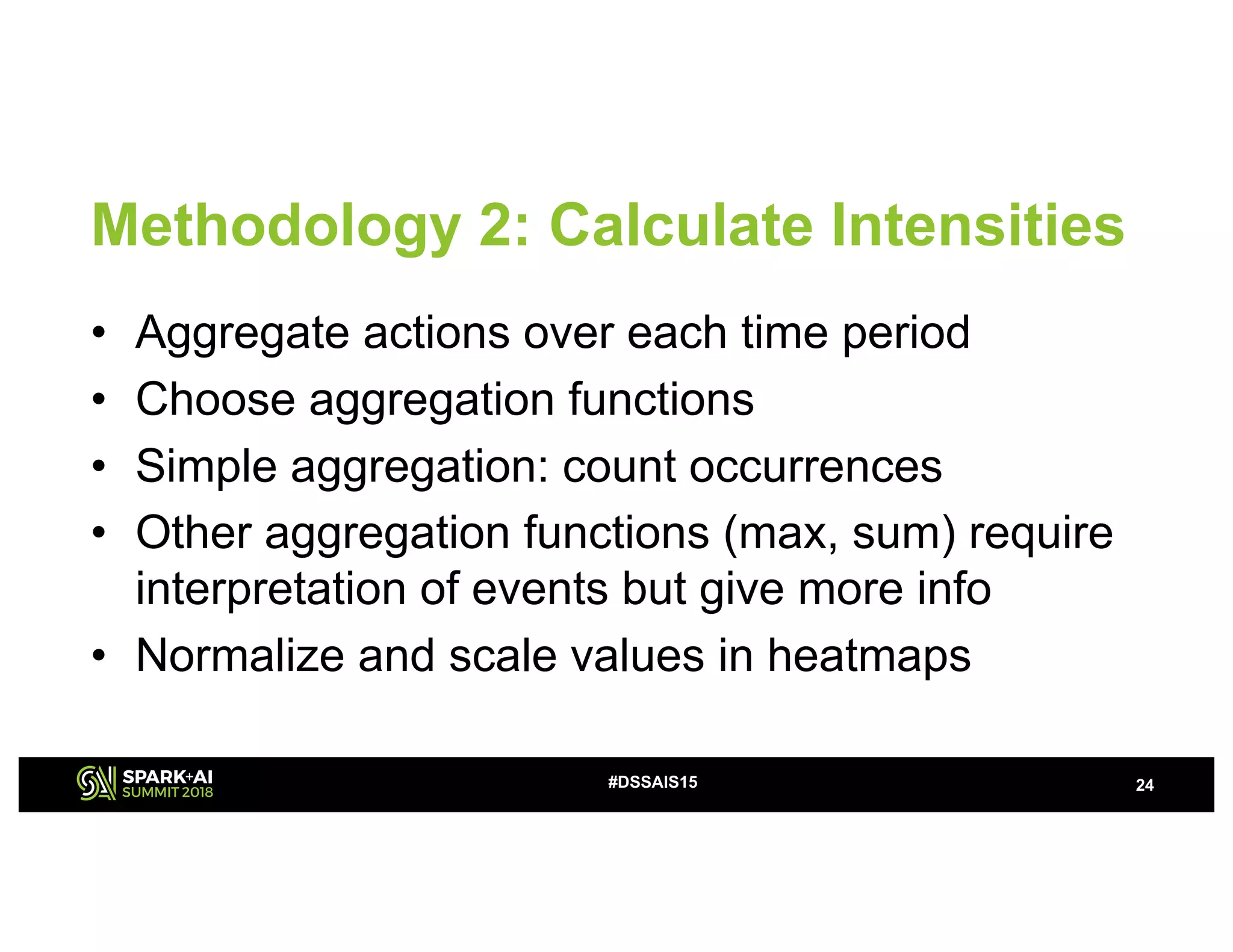 Methodology 2: Calculate Intensities

• Aggregate actions over each time period
• Choose aggregation functions
• Simple aggregation: count occurrences
• Other aggregation functions (max, sum) require interpretation of events but give more info
• Normalize and scale values in heatmaps

SPARK+AI SUMMIT 2018

#DSSAIS15

24